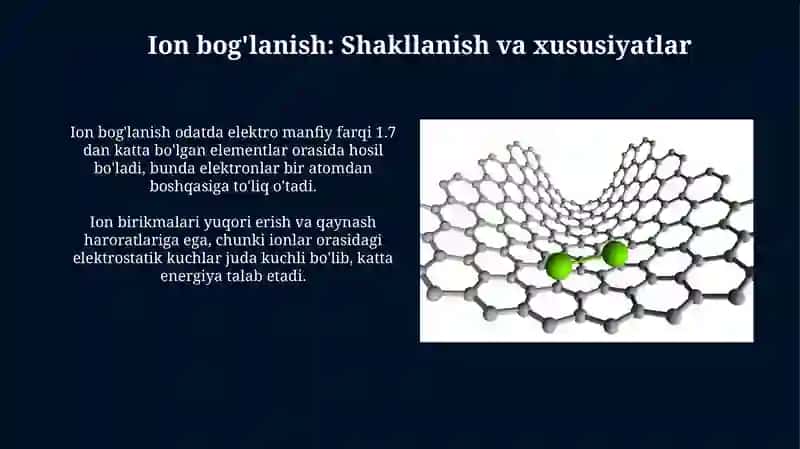 Ion bog'lanish: Shakllanish va xususiyatlar

Ion bog'lanish odatda elektro manfiy farqi 1.7 dan katta bo'lgan elementlar orasida hosil bo'ladi, bunda elektronlar bir atomdan boshqasiga to'liq o'tadi.

Ion birikmalari yuqori erish va qaynash haroratlariga ega, chunki ionlar orasidagi elektrostatik kuchlar juda kuchli bo'lib, katta energiya talab etadi.